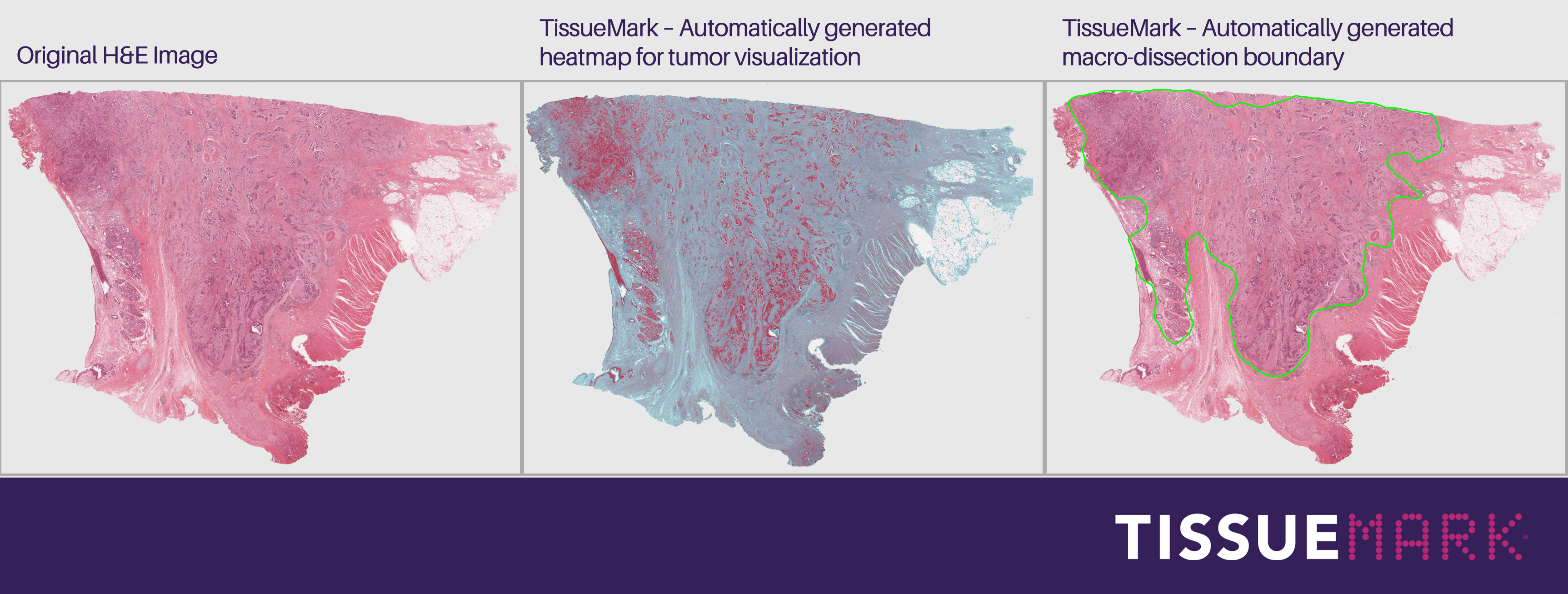 Original H&E Image

TissueMark – Automatically generated heatmap for tumor visualization

TissueMark – Automatically generated macro-dissection boundary

TISSUEMARK